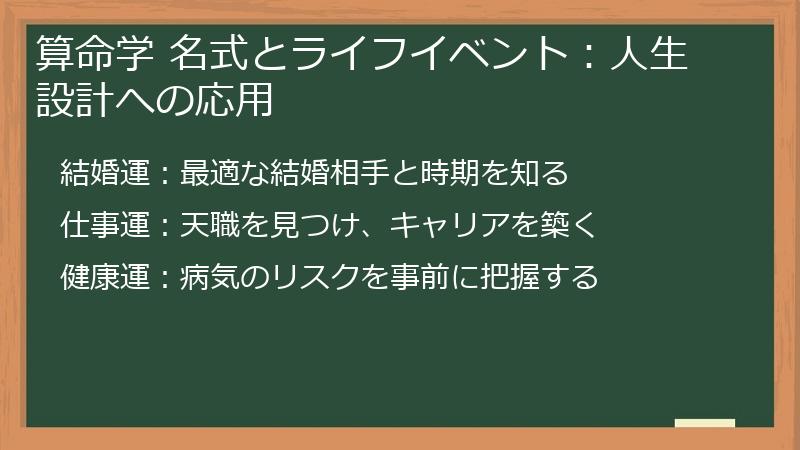 算命学 名式とライフイベント：人生設計への応用

結婚運：最適な結婚相手と時期を知る

仕事運：天職を見つけ、キャリアを築く

健康運：病気のリスクを事前に把握する